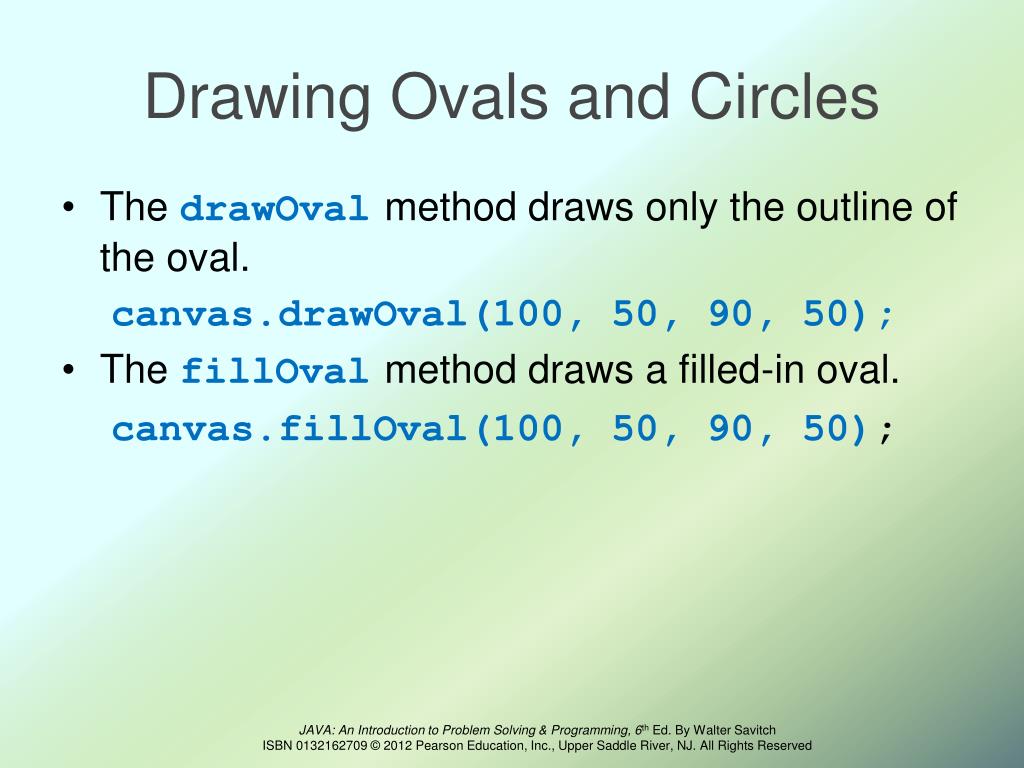 Drawing Ovals and Circles

• The drawOval method draws only the outline of the oval.

canvas.drawOval(100, 50, 90, 50);

• The fillOval method draws a filled-in oval.

canvas.fillOval(100, 50, 90, 50);

JAVA: An Introduction to Problem Solving & Programming, 6th Ed. By Walter Savitch
ISBN 0132162709 © 2012 Pearson Education, Inc., Upper Saddle River, NJ. All Rights Reserved